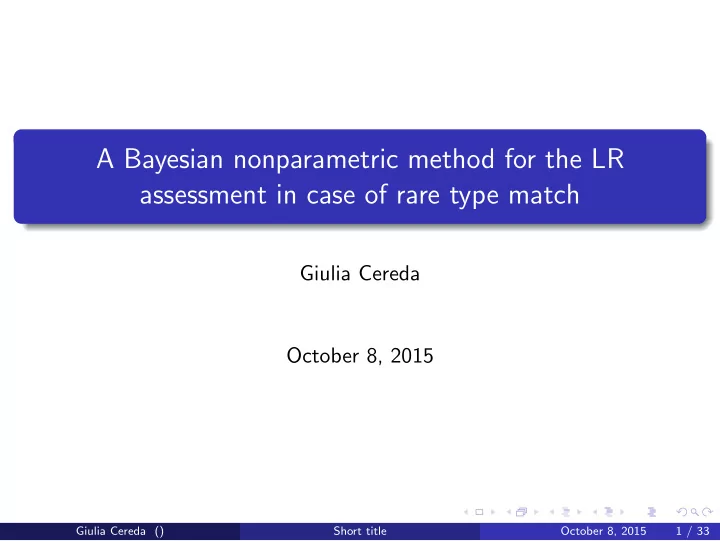 A Bayesian nonparametric method for the LR assessment in case of rare type match

Giulia Cereda

October 8, 2015

Giulia Cereda () Short title October 8, 2015 1 / 33